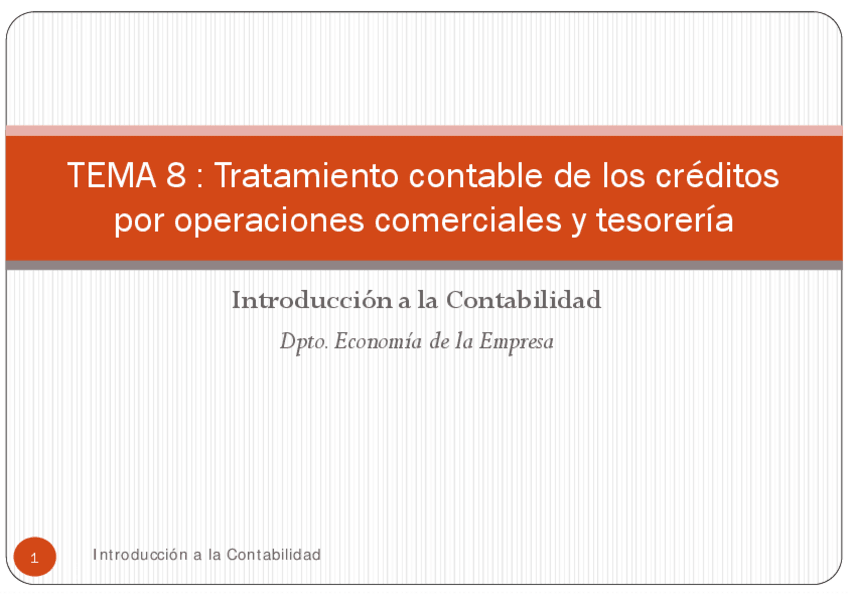 TEMA 8 : Tratamiento contable de los créditos por operaciones comerciales y tesorería

Introducción a la Contabilidad

Dpto. Economía de la Empresa

1

Introducción a la Contabilidad